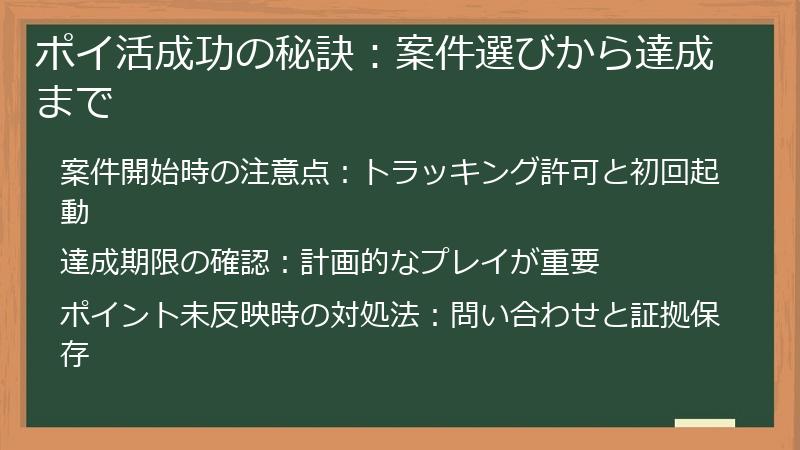 ポイ活成功の秘訣：案件選びから達成まで

案件開始時の注意点：トラッキング許可と初回起動

達成期限の確認：計画的なプレイが重要

ポイント未反映時の対処法：問い合わせと証拠保存